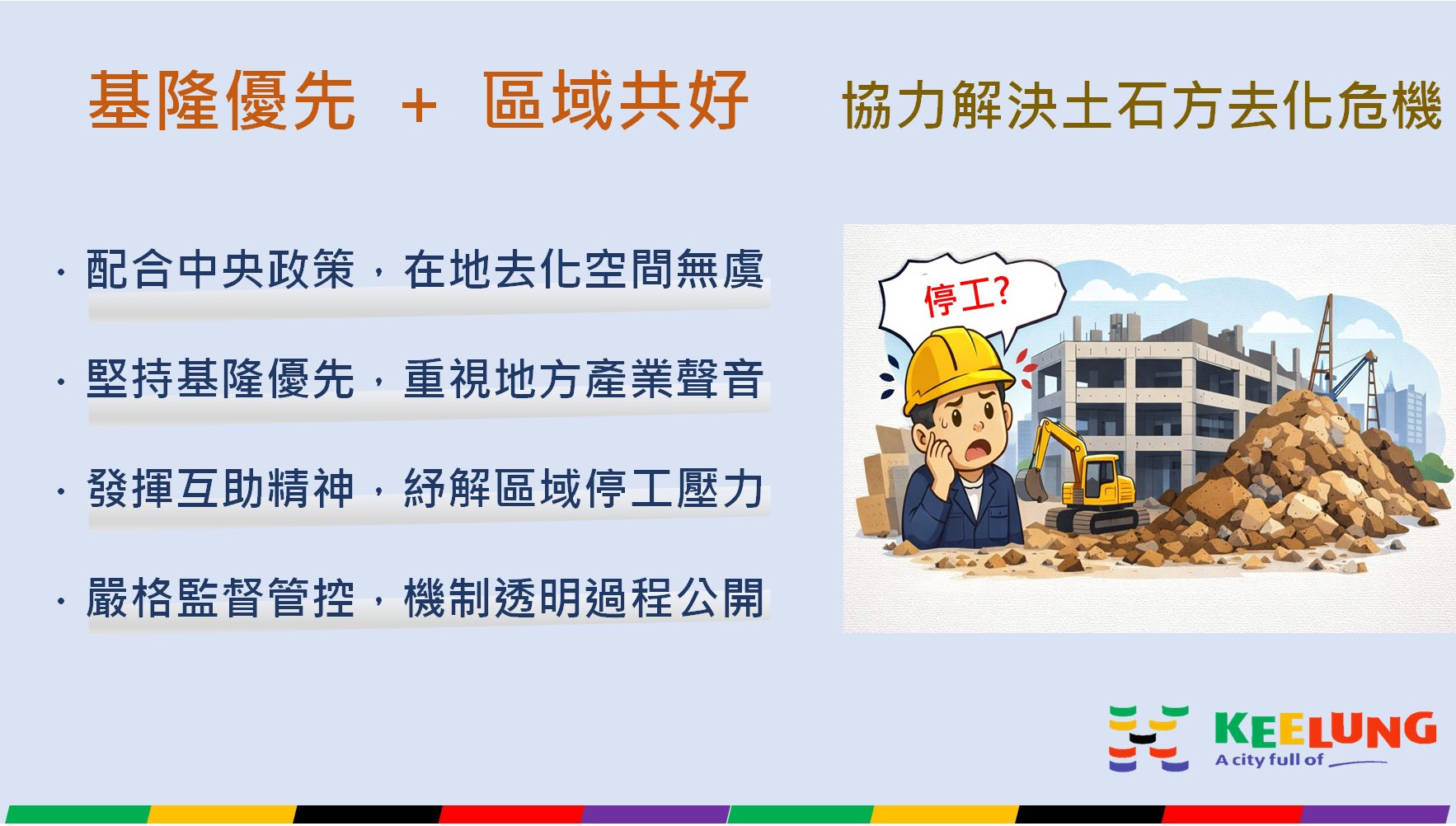 基隆優先 + 區域共好

協力解決土石方去化危機

· 配合中央政策，在地去化空間無虞

· 堅持基隆優先，重視地方產業聲音

· 發揮互助精神，紓解區域停工壓力

· 嚴格監督管控，機制透明過程公開

停工?

KEELUNG
A city full of